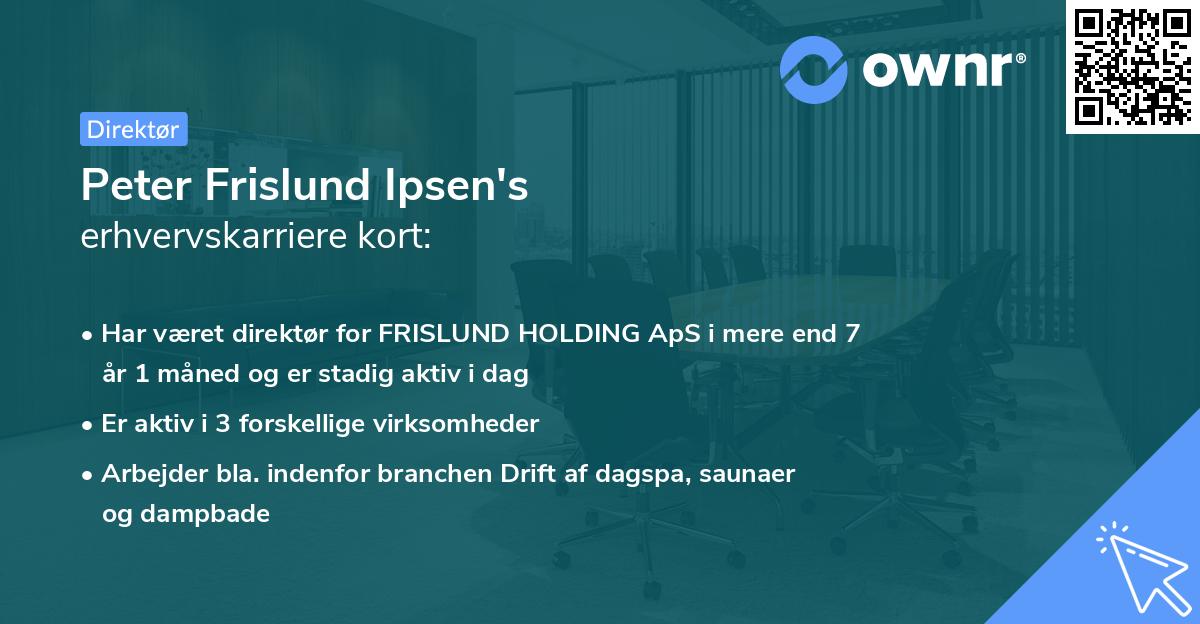 ownr®

Direktør

Peter Frislund Ipsen's
erhvervskarriere kort:

• Har været direktør for FRISLUND HOLDING ApS i mere end 7 år 1 måned og er stadig aktiv i dag

• Er aktiv i 3 forskellige virksomheder

• Arbejder bla. indenfor branchen Drift af dagspa, saunaer og dampbade